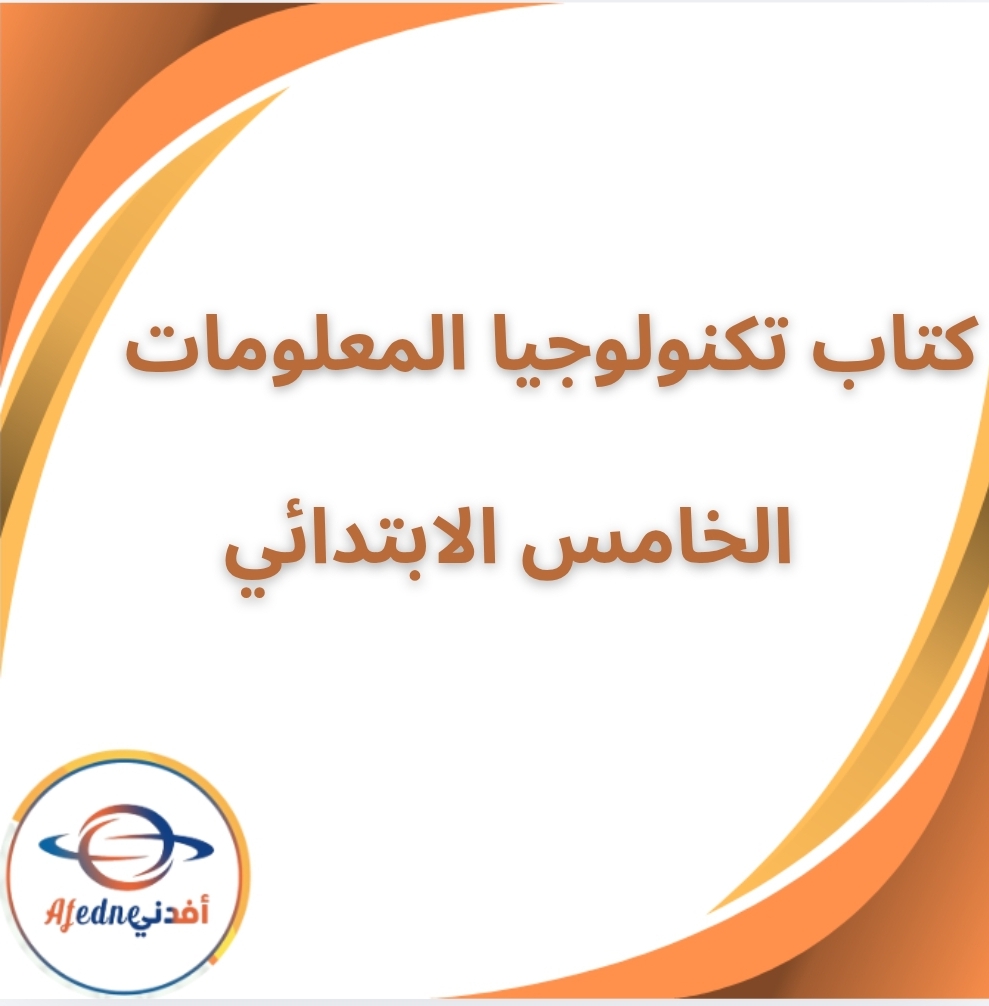 كتاب تكنولوجيا المعلومات

الخامس الابتدائي

Afedne أفدني